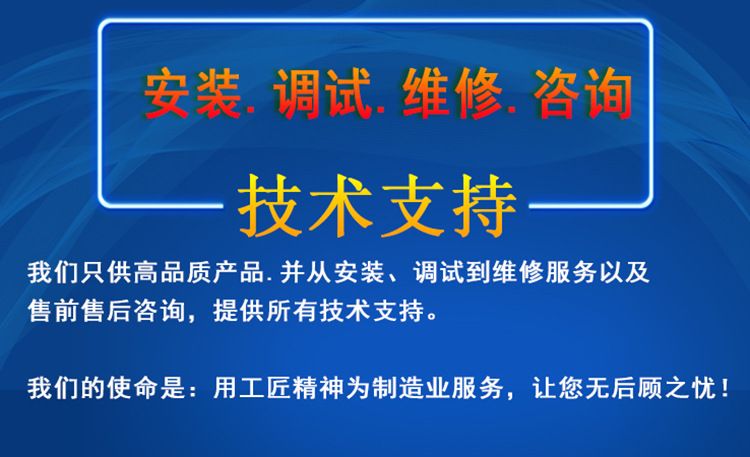 安装. 调试. 维修. 咨询

技术支持

我们只供高品质产品. 并从安装、调试到维修服务以及售前售后咨询，提供所有技术支持。

我们的使命是：用工匠精神为制造业服务，让您无后顾之忧！